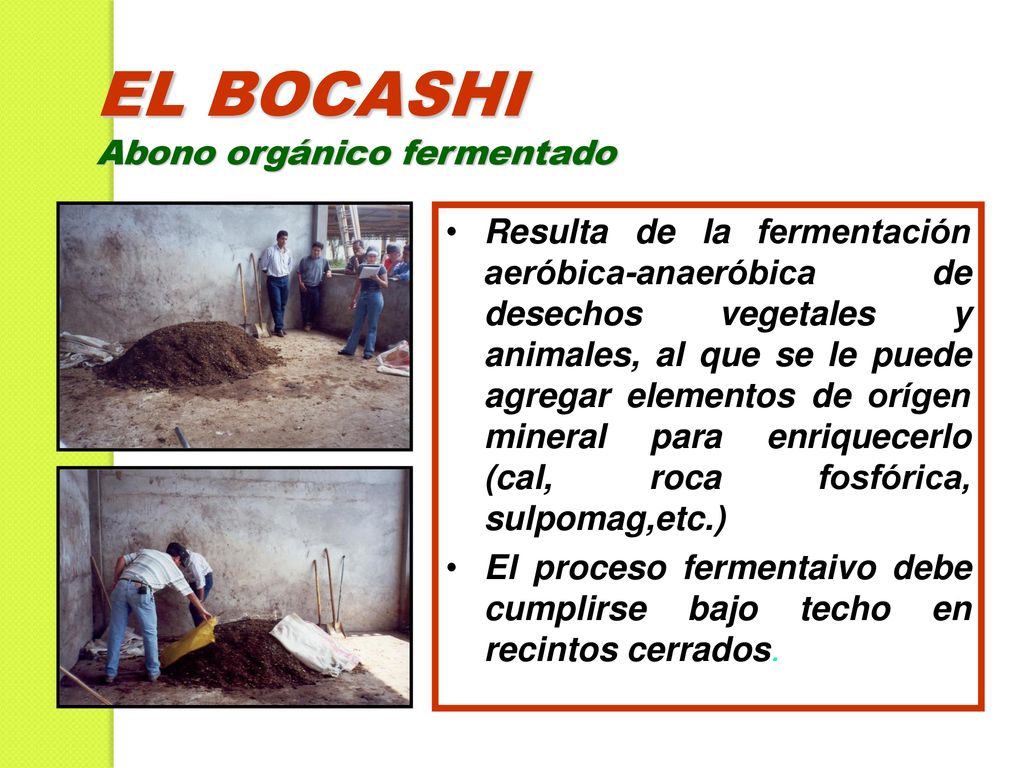 EL BOCASHI
Abono orgánico fermentado

• Resulta de la fermentación aeróbica-anaeróbica de desechos vegetales y animales, al que se le puede agregar elementos de orígen mineral para enriquecerlo (cal, roca fosfórica, sulpomag,etc.)

• El proceso fermentaivo debe cumplirse bajo techo en recintos cerrados.